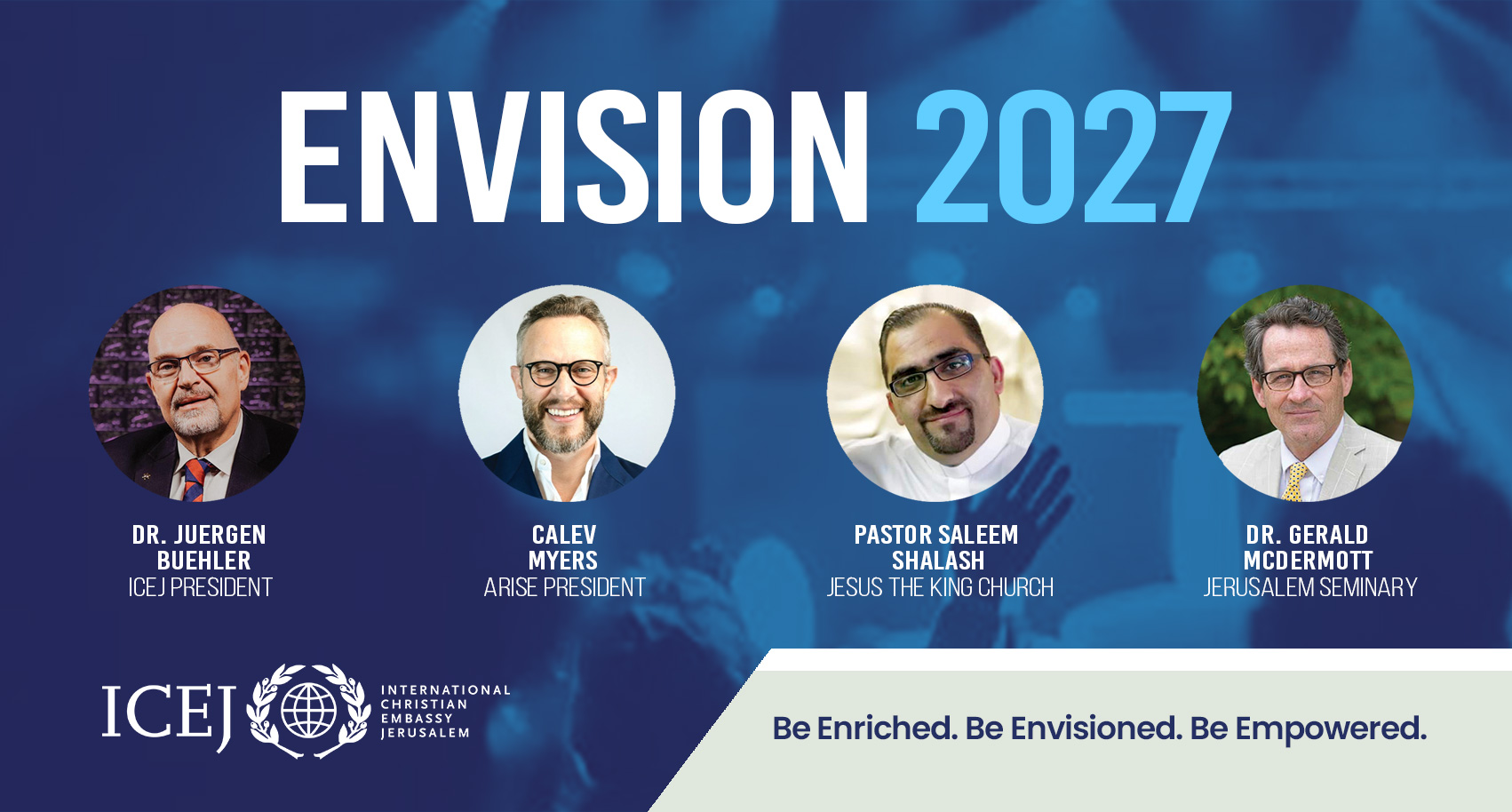 ENVISION 2027

DR. JUERGEN BUEHLER
ICEJ PRESIDENT

CALEV MYERS
ARISE PRESIDENT

PASTOR SALEEM SHALASH
JESUS THE KING CHURCH

DR. GERALD MCDERMOTT
JERUSALEM SEMINARY

ICEJ
INTERNATIONAL CHRISTIAN EMBASSY JERUSALEM

Be Enriched. Be Envisioned. Be Empowered.